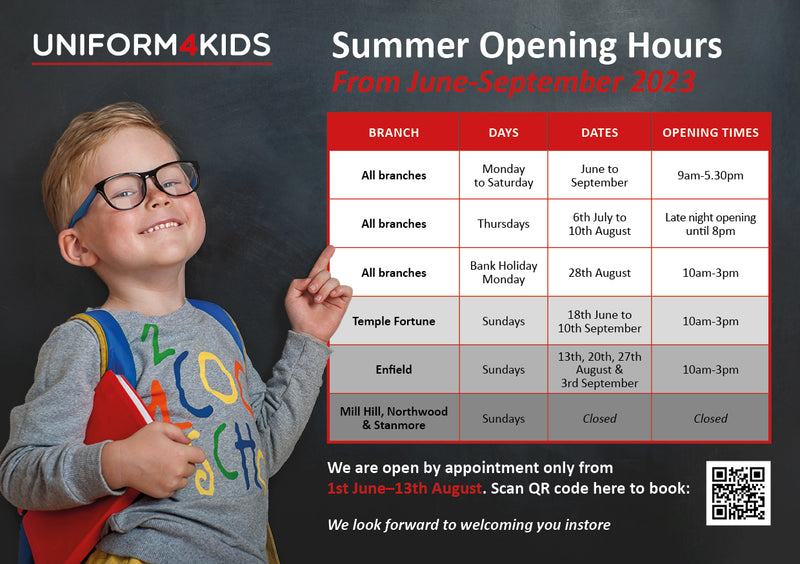 UNIFORM4KIDS

Summer Opening Hours
From June-September 2023

| BRANCH | DAYS | DATES | OPENING TIMES |
|---|---|---|---|
| All branches | Monday to Saturday | June to September | 9am-5.30pm |
| All branches | Thursdays | 6th July to 10th August | Late night opening until 8pm |
| All branches | Bank Holiday Monday | 28th August | 10am-3pm |
| Temple Fortune | Sundays | 18th June to 10th September | 10am-3pm |
| Enfield | Sundays | 13th, 20th, 27th August & 3rd September | 10am-3pm |
| Mill Hill, Northwood & Stanmore | Sundays | Closed | Closed |

We are open by appointment only from 1st June–13th August. Scan QR code here to book:

We look forward to welcoming you instore